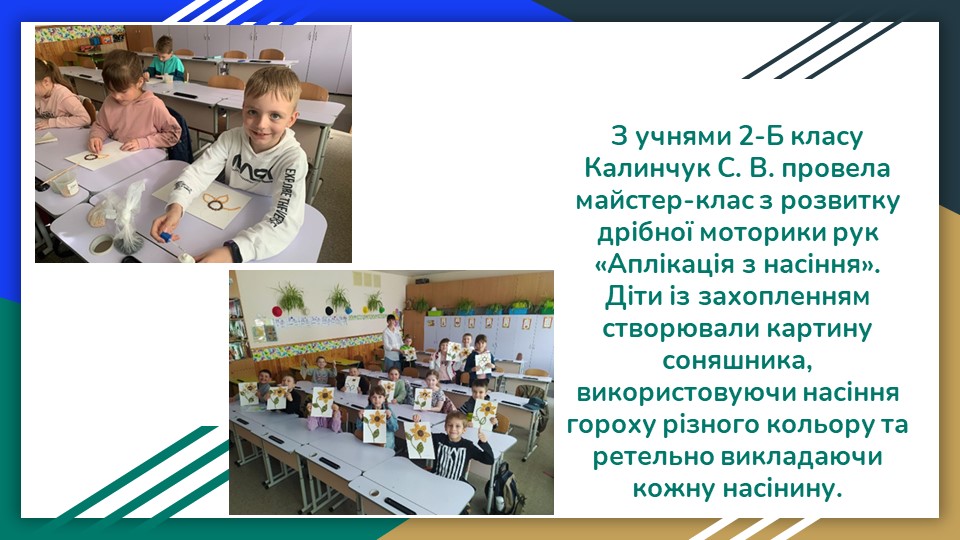 З учнями 2-Б класу Калинчук С. В. провела майстер-клас з розвитку дрібної моторики рук «Аплікація з насіння». Діти із захопленням створювали картину соняшника, використовуючи насіння гороху різного кольору та ретельно викладаючи кожну насінину.